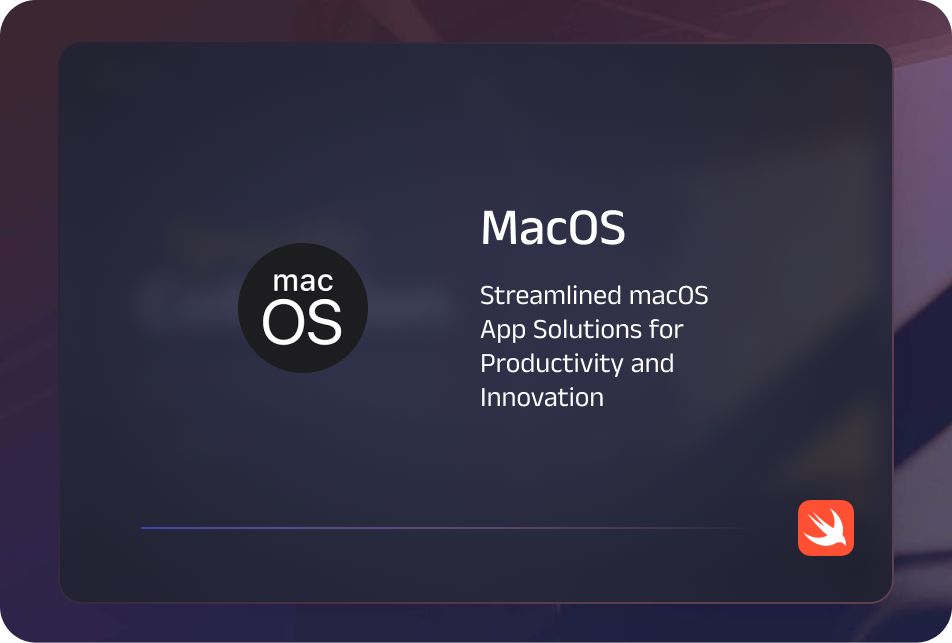 mac
OS

MacOS

Streamlined macOS App Solutions for Productivity and Innovation